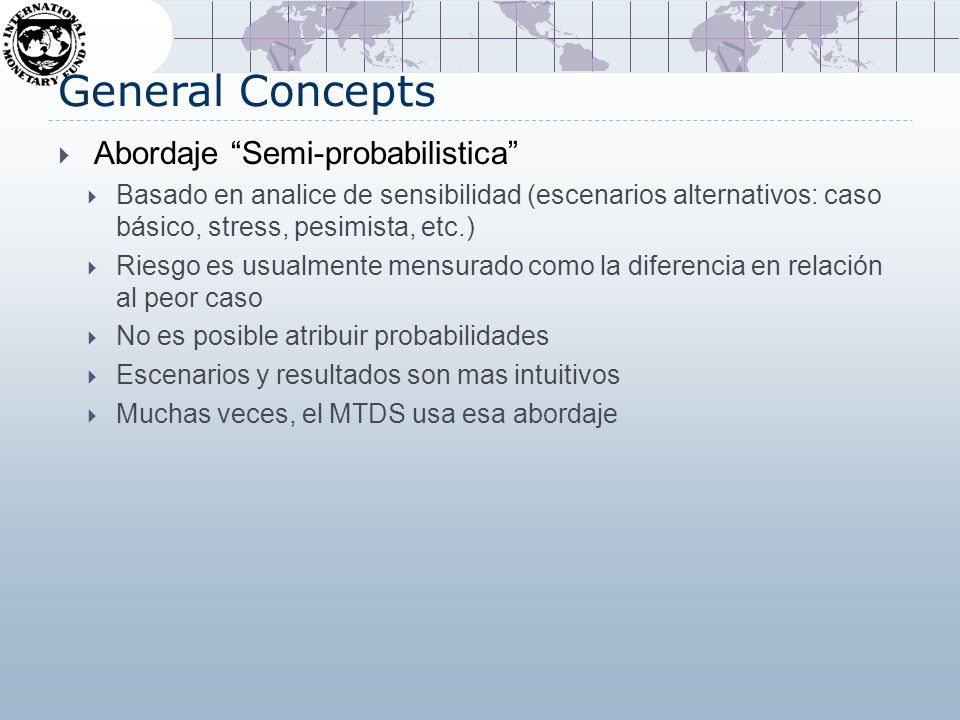 INTERNATIONAL MONETARY FUND

General Concepts

Abordaje “Semi-probabilistica”

Basado en analice de sensibilidad (escenarios alternativos: caso básico, stress, pesimista, etc.)

Riesgo es usualmente mensurado como la diferencia en relación al peor caso

No es posible atribuir probabilidades

Escenarios y resultados son mas intuitivos

Muchas veces, el MTDS usa esa abordaje